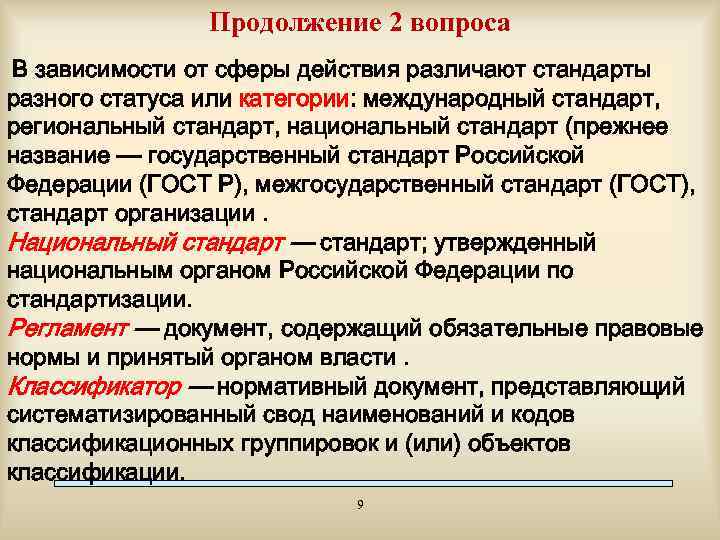 Продолжение 2 вопроса

В зависимости от сферы действия различают стандарты разного статуса или категории: международный стандарт, региональный стандарт, национальный стандарт (прежнее название — государственный стандарт Российской Федерации (ГОСТ Р), межгосударственный стандарт (ГОСТ), стандарт организации .
Национальный стандарт — стандарт; утвержденный национальным органом Российской Федерации по стандартизации.
Регламент — документ, содержащий обязательные правовые нормы и принятый органом власти .
Классификатор — нормативный документ, представляющий систематизированный свод наименований и кодов классификационных группировок и (или) объектов классификации.

9